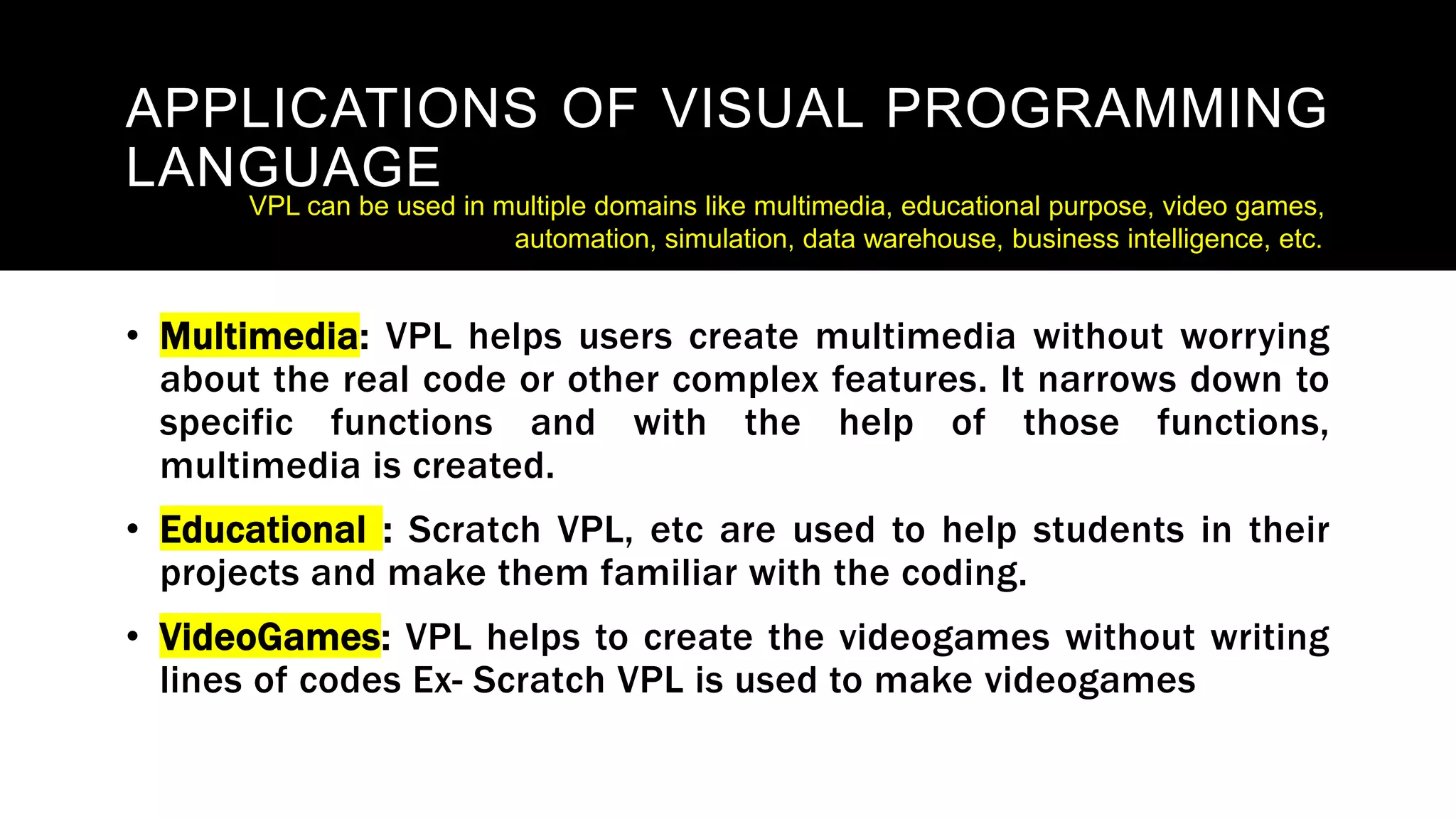 APPLICATIONS OF VISUAL PROGRAMMING LANGUAGE

VPL can be used in multiple domains like multimedia, educational purpose, video games, automation, simulation, data warehouse, business intelligence, etc.

• Multimedia: VPL helps users create multimedia without worrying about the real code or other complex features. It narrows down to specific functions and with the help of those functions, multimedia is created.

• Educational : Scratch VPL, etc are used to help students in their projects and make them familiar with the coding.

• VideoGames: VPL helps to create the videogames without writing lines of codes Ex- Scratch VPL is used to make videogames